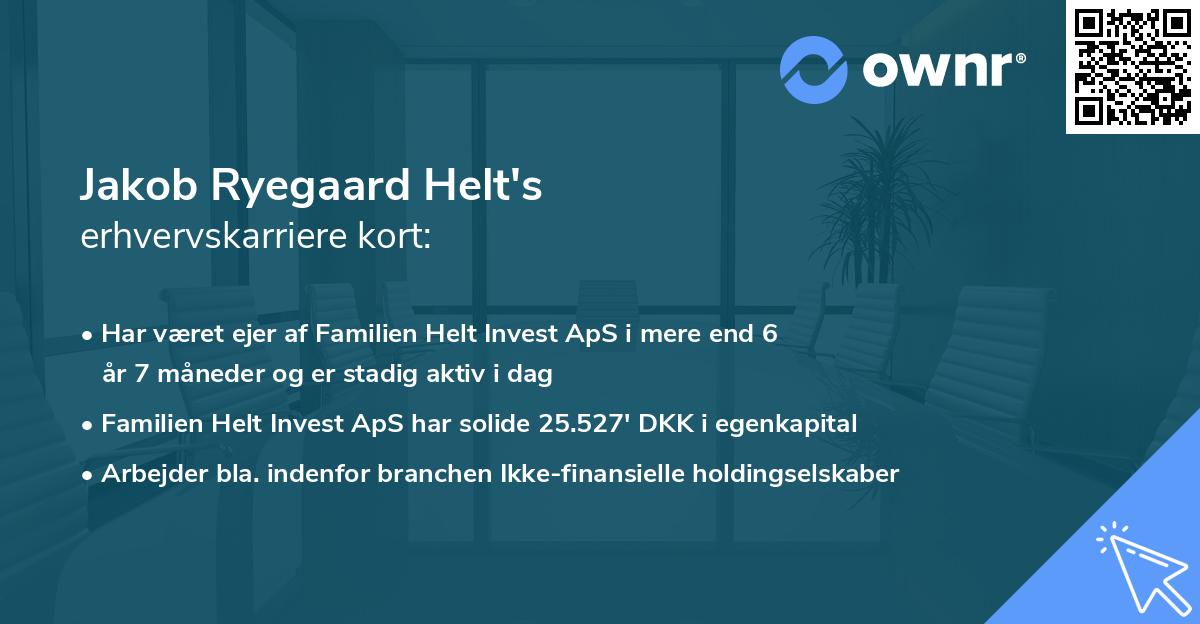 ownr®

Jakob Ryegaard Helt's
erhvervskarriere kort:

• Har været ejer af Familien Helt Invest ApS i mere end 6 år 7 måneder og er stadig aktiv i dag
• Familien Helt Invest ApS har solide 25.527' DKK i egenkapital
• Arbejder bla. indenfor branchen Ikke-finansielle holdingselskaber